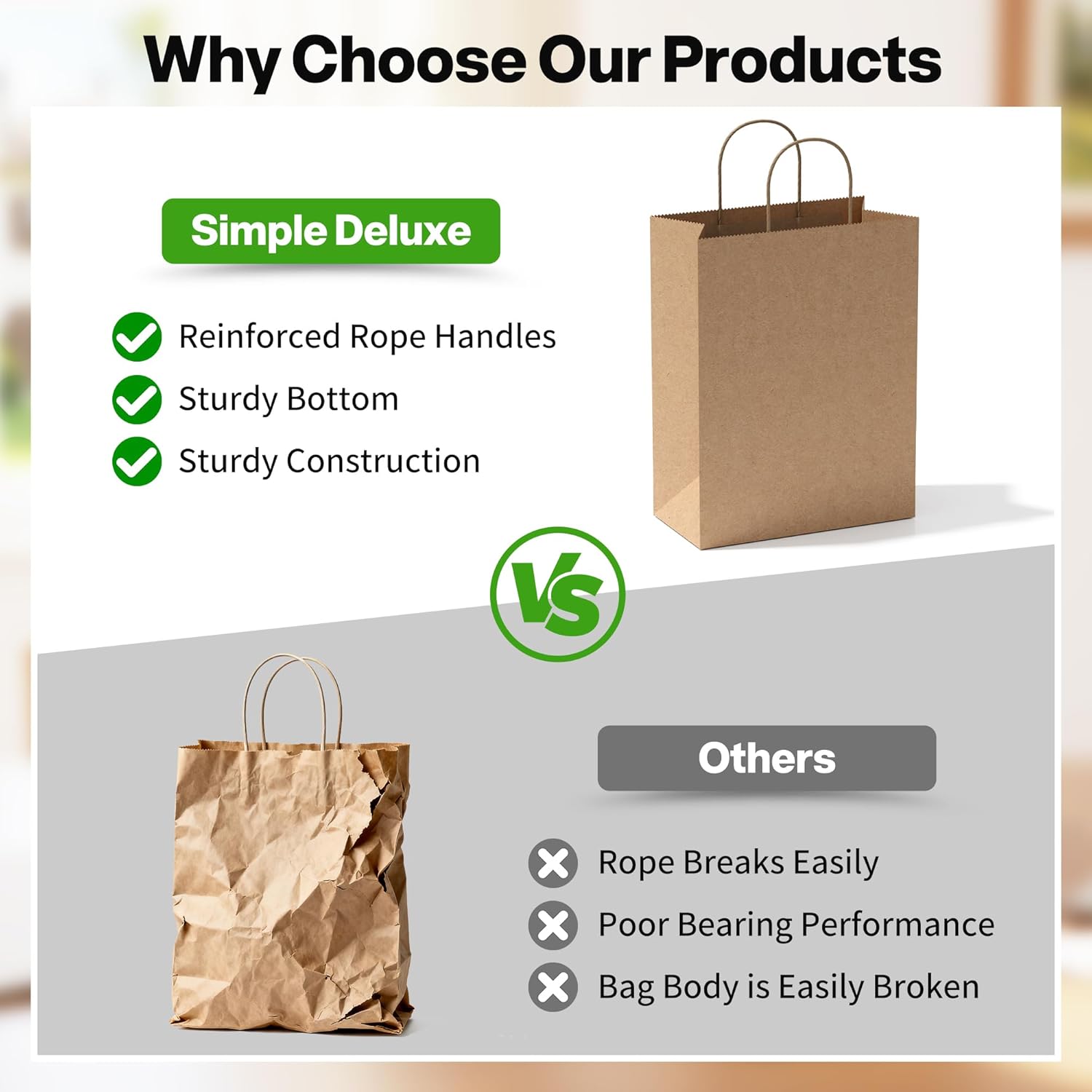 Why Choose Our Products

Simple Deluxe

Reinforced Rope Handles
Sturdy Bottom
Sturdy Construction

VS

Others

Rope Breaks Easily
Poor Bearing Performance
Bag Body is Easily Broken